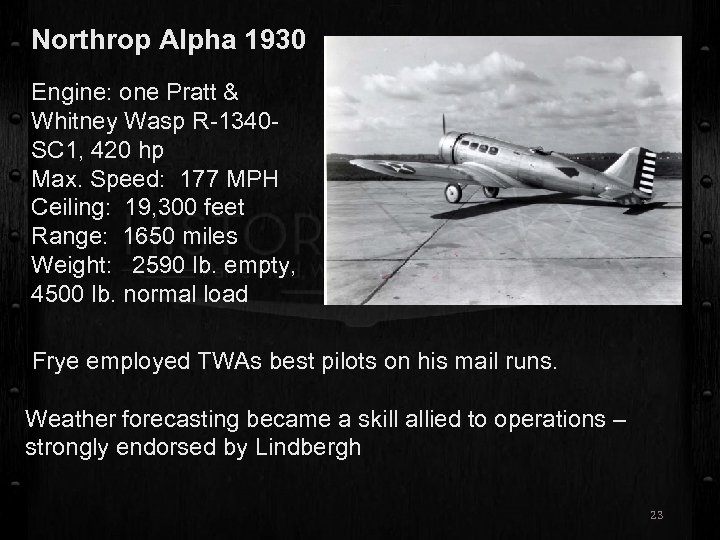 Northrop Alpha 1930

Engine: one Pratt & Whitney Wasp R-1340-SC1, 420 hp
Max. Speed: 177 MPH
Ceiling: 19,300 feet
Range: 1650 miles
Weight: 2590 lb. empty, 4500 lb. normal load

Frye employed TWAs best pilots on his mail runs.

Weather forecasting became a skill allied to operations – strongly endorsed by Lindbergh

23